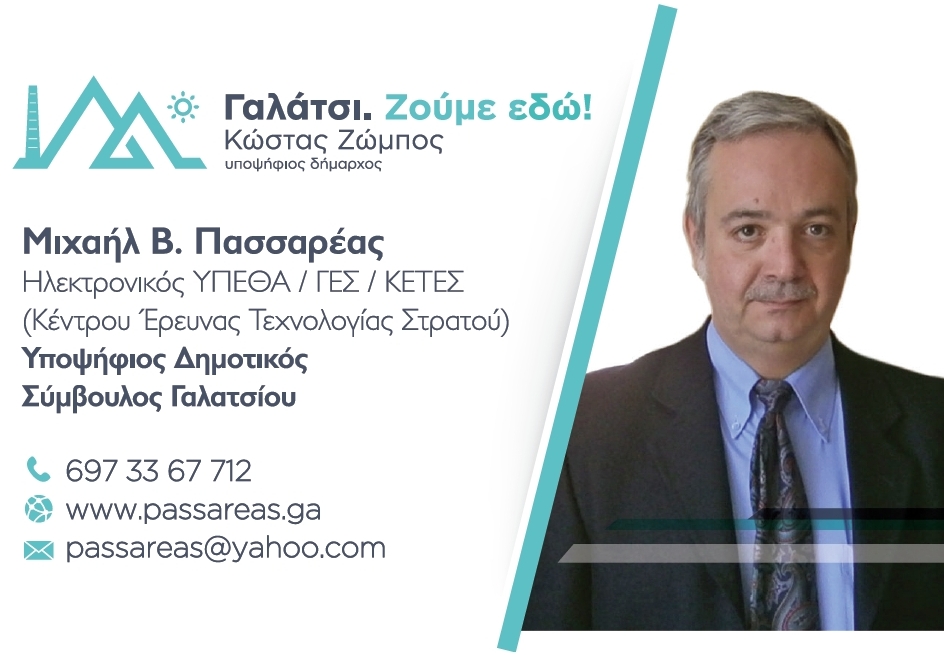 Γαλάτσι. Ζούμε εδώ!
Κώστας Ζώμπος
υποψήφιος δήμαρχος

Μιχαήλ Β. Πασσαρέας
Ηλεκτρονικός ΥΠΕΘΑ / ΓΕΣ / ΚΕΤΕΣ
(Κέντρου Έρευνας Τεχνολογίας Στρατού)
Υποψήφιος Δημοτικός
Σύμβουλος Γαλατσίου

697 33 67 712
www.passareas.ga
passareas@yahoo.com